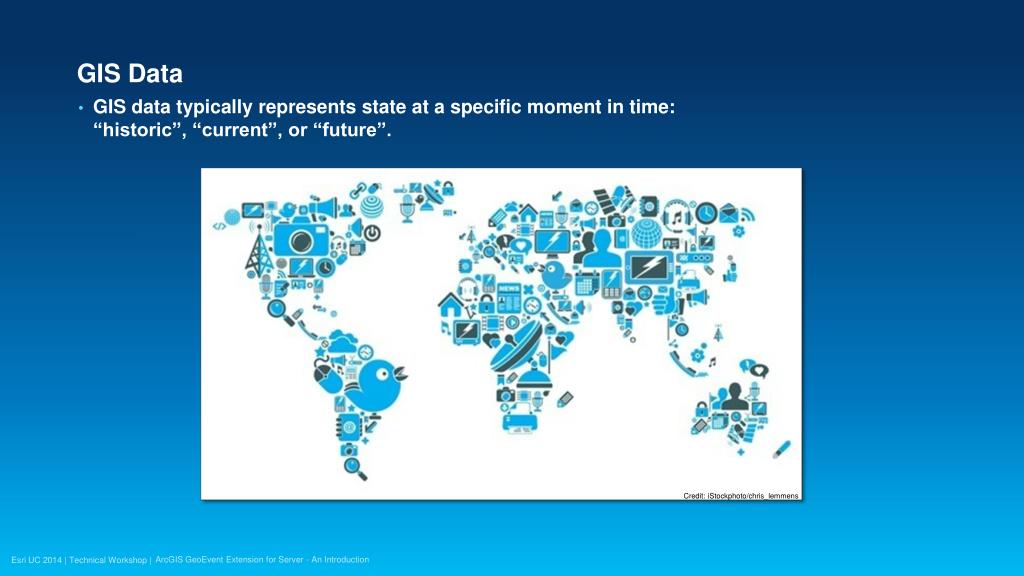 GIS Data

• GIS data typically represents state at a specific moment in time: “historic”, “current”, or “future”.

NEWS

Credit: iStockphoto/chris_lemmens

Esri UC 2014 | Technical Workshop | ArcGIS GeoEvent Extension for Server - An Introduction